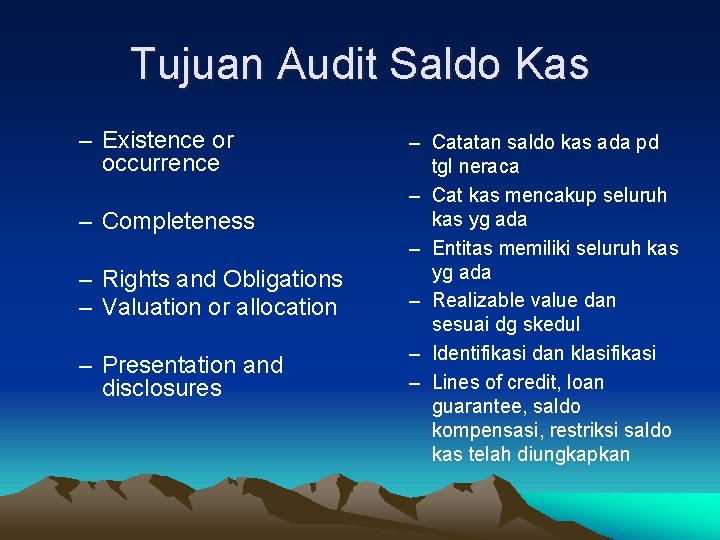 Tujuan Audit Saldo Kas

– Existence or occurrence

– Completeness

– Rights and Obligations
– Valuation or allocation

– Presentation and disclosures

– Catatan saldo kas ada pd tgl neraca
– Cat kas mencakup seluruh kas yg ada
– Entitas memiliki seluruh kas yg ada
– Realizable value dan sesuai dg skedul
– Identifikasi dan klasifikasi
– Lines of credit, loan guarantee, saldo kompensasi, restriksi saldo kas telah diungkapkan